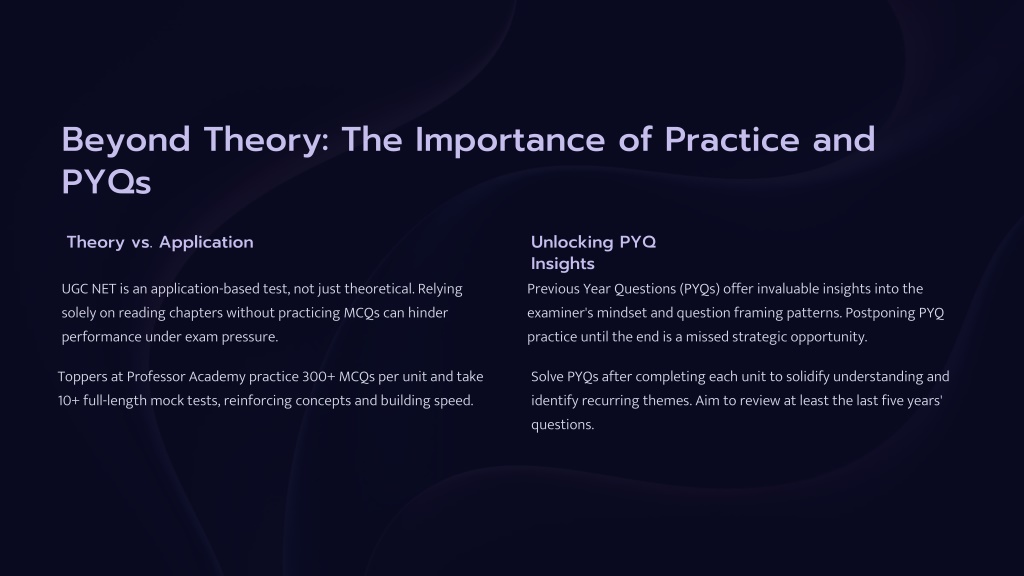 Beyond Theory: The Importance of Practice and PYQs

Theory vs. Application

UGC NET is an application-based test, not just theoretical. Relying solely on reading chapters without practicing MCQs can hinder performance under exam pressure.

Toppers at Professor Academy practice 300+ MCQs per unit and take 10+ full-length mock tests, reinforcing concepts and building speed.

Unlocking PYQ Insights

Previous Year Questions (PYQs) offer invaluable insights into the examiner's mindset and question framing patterns. Postponing PYQ practice until the end is a missed strategic opportunity.

Solve PYQs after completing each unit to solidify understanding and identify recurring themes. Aim to review at least the last five years' questions.